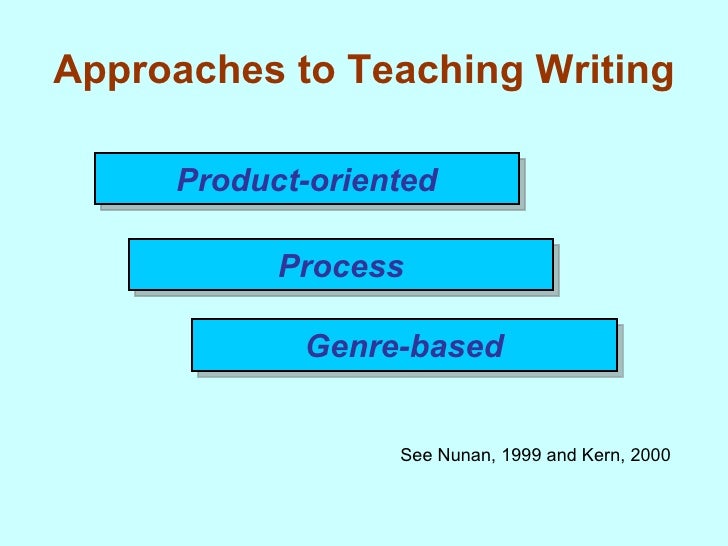 Approaches to Teaching Writing

Product-oriented

Process

Genre-based

See Nunan, 1999 and Kern, 2000